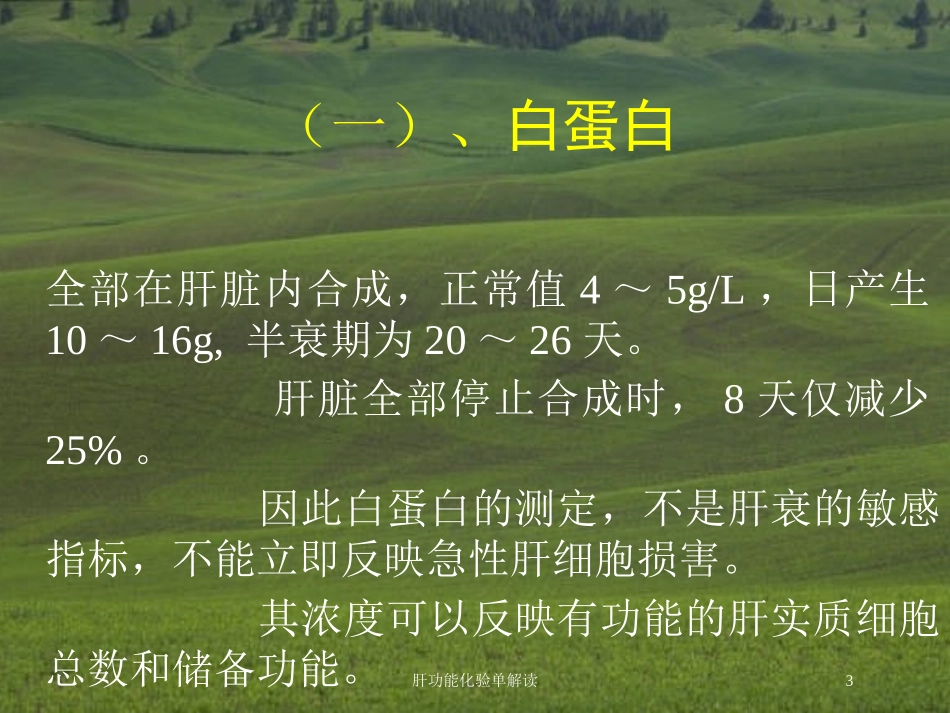 （一）、白蛋白

全部在肝脏内合成，正常值 4 ～ 5g/L ，日产生 10 ～ 16g, 半衰期为 20 ～ 26 天。

肝脏全部停止合成时， 8 天仅减少 25% 。

因此白蛋白的测定，不是肝衰的敏感指标，不能立即反映急性肝细胞损害。

其浓度可以反映有功能的肝实质细胞总数和储备功能。

肝功能化验单解读

3